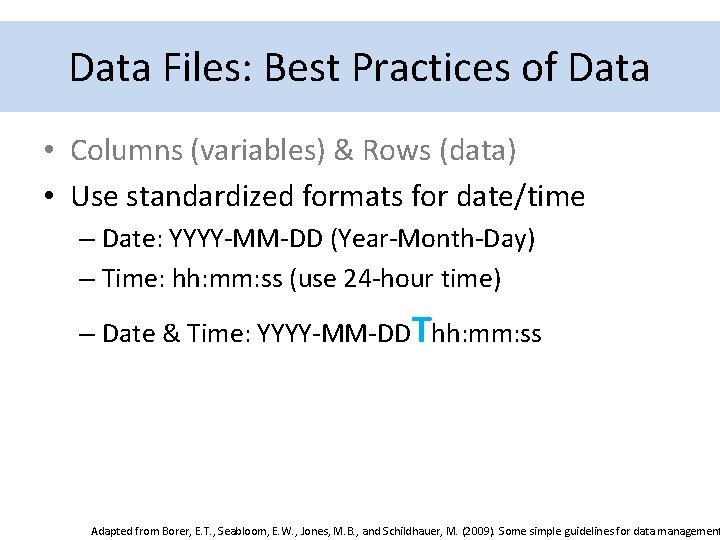 Data Files: Best Practices of Data

• Columns (variables) & Rows (data)
• Use standardized formats for date/time
– Date: YYYY-MM-DD (Year-Month-Day)
– Time: hh:mm:ss (use 24-hour time)
– Date & Time: YYYY-MM-DDThh:mm:ss

Adapted from Borer, E.T., Seabloom, E.W., Jones, M.B., and Schildhauer, M. (2009). Some simple guidelines for data management